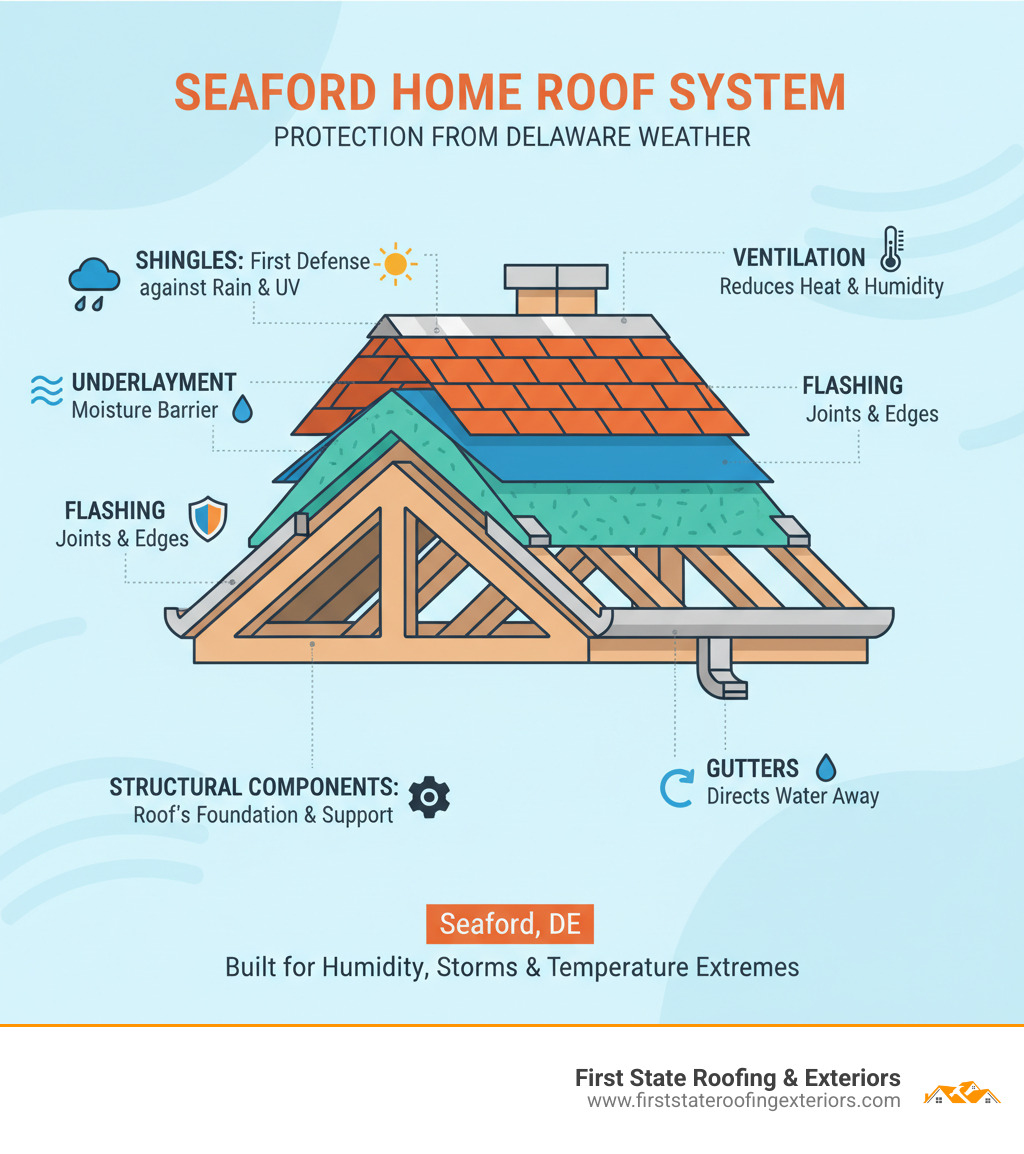 SEAFORD HOME ROOF SYSTEM
PROTECTION FROM DELAWARE WEATHER

SHINGLES: First Defense against Rain & UV

VENTILATION
Reduces Heat & Humidity

UNDERLAYMENT
Moisture Barrier

FLASHING
Joints & Edges

FLASHING
Joints & Edges

STRUCTURAL COMPONENTS:
Roof's Foundation & Support

GUTTERS
Directs Water Away

Seaford, DE
Built for Humidity, Storms & Temperature Extremes

First State Roofing & Exteriors
www.firststateroofingexteriors.com